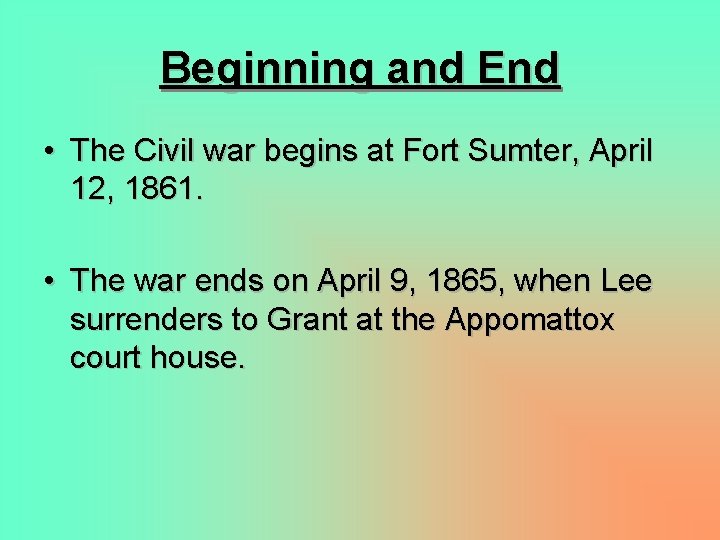 Beginning and End

• The Civil war begins at Fort Sumter, April 12, 1861.

• The war ends on April 9, 1865, when Lee surrenders to Grant at the Appomattox court house.